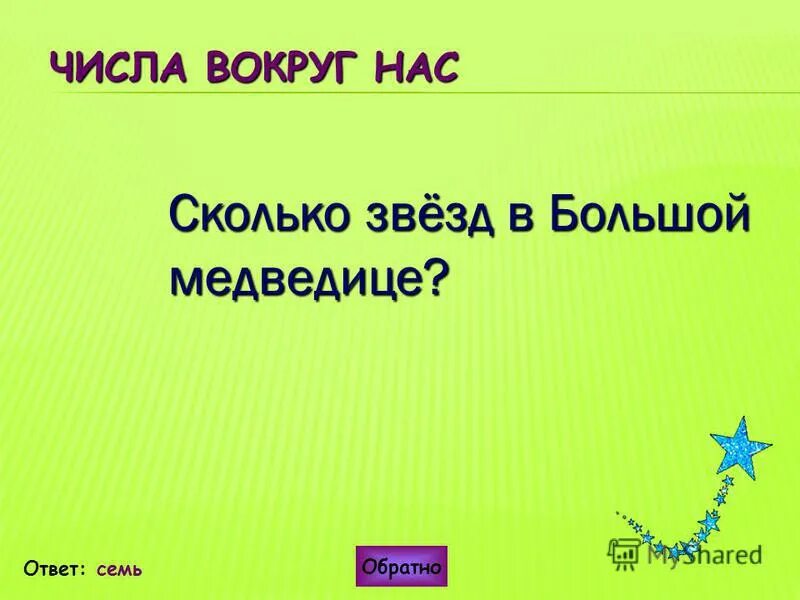 ЧИСЛА ВОКРУГ НАС

Сколько звёзд в Большой медведице?

Ответ: семь

Обратно

MyShared